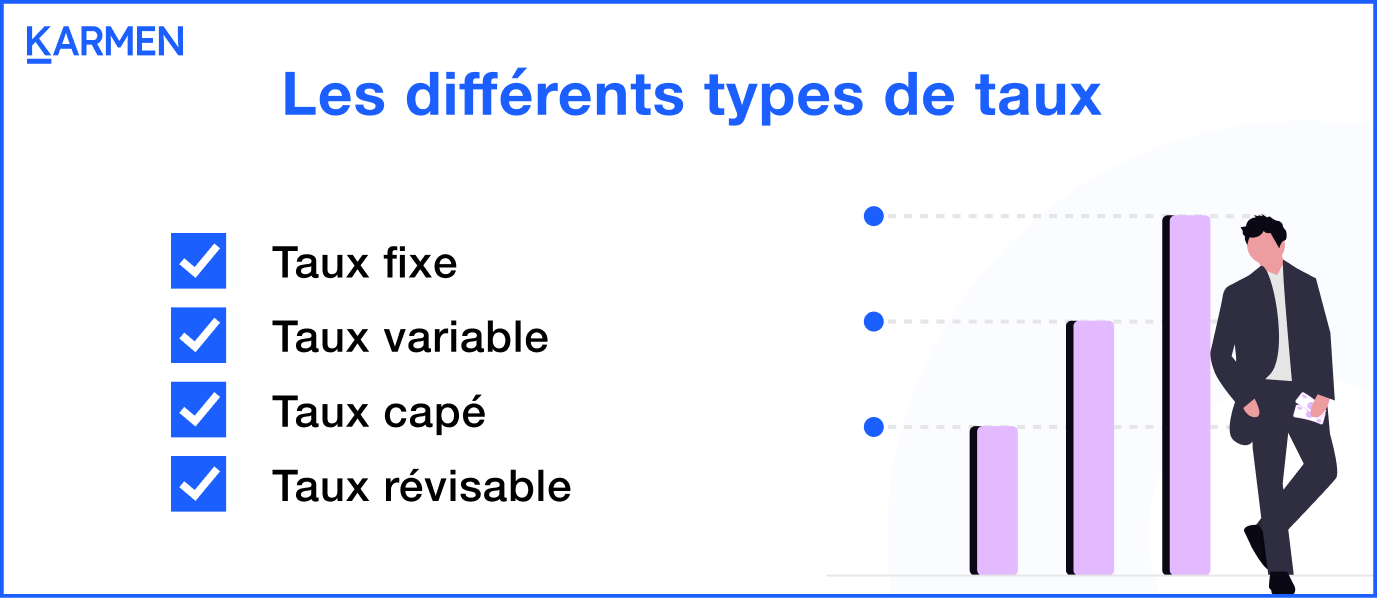 KARMEN

Les différents types de taux

Taux fixe
Taux variable
Taux capé
Taux révisable